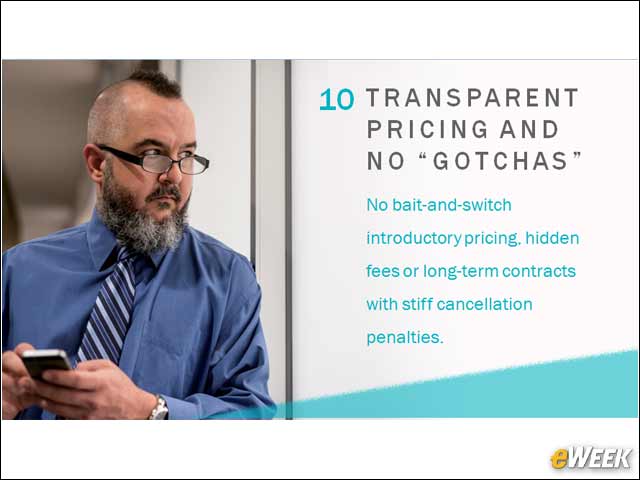 10 TRANSPARENT PRICING AND NO “GOTCHAS”

No bait-and-switch introductory pricing, hidden fees or long-term contracts with stiff cancellation penalties.

eWEEK